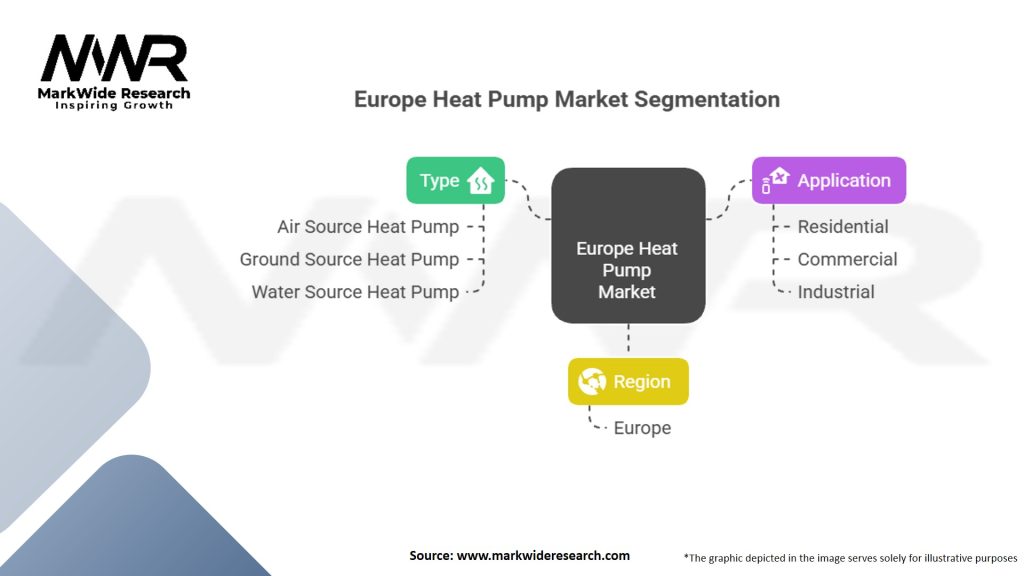 MWR
MarkWide Research
Inspiring Growth

Europe Heat Pump Market Segmentation

Type
Air Source Heat Pump
Ground Source Heat Pump
Water Source Heat Pump

Europe Heat Pump Market

Application
Residential
Commercial
Industrial

Region
Europe

Source: www.markwideresearch.com

*The graphic depicted in the image serves solely for illustrative purposes